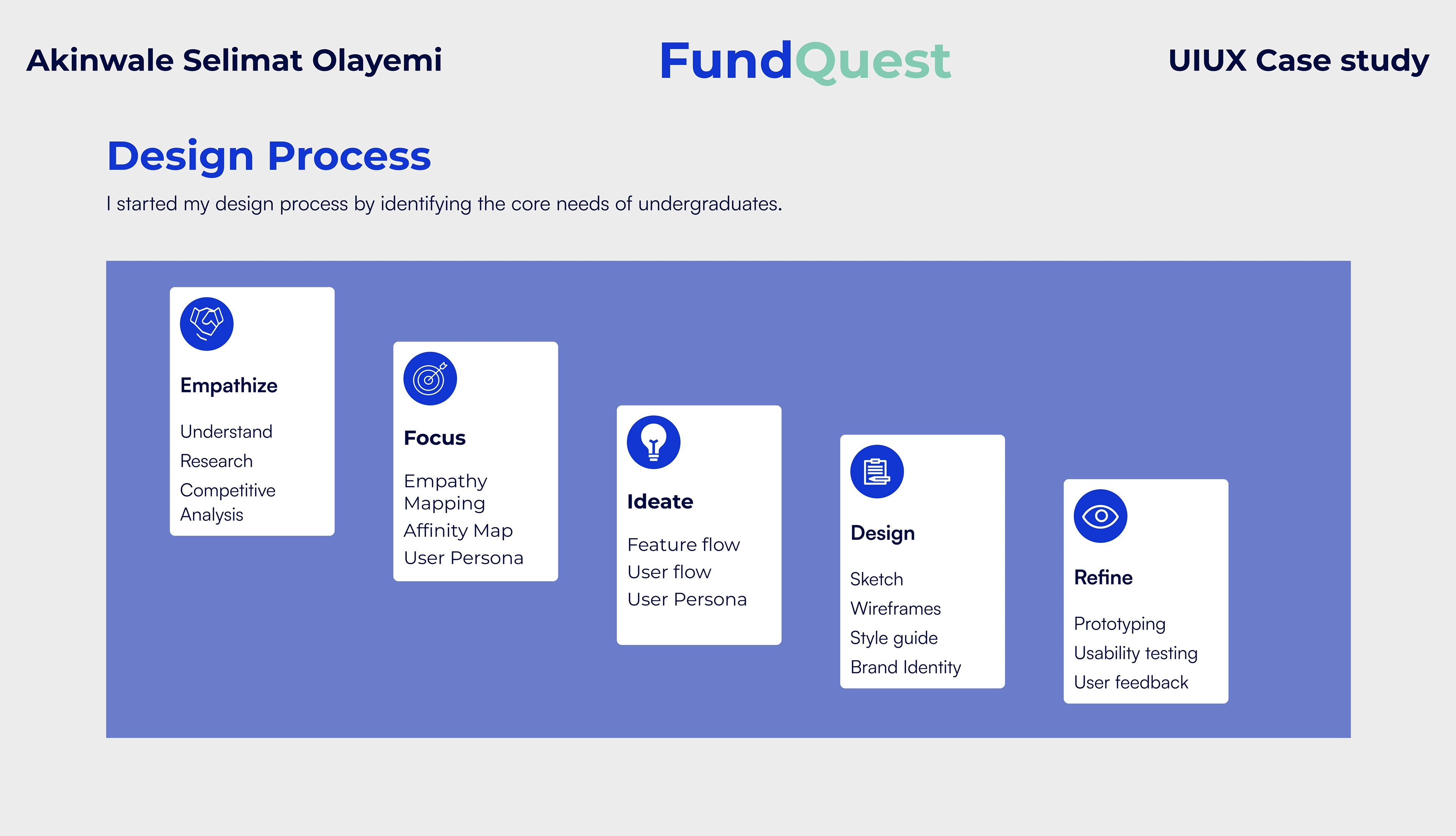 Akinwale Selimat Olayemi

FundQuest

UIUX Case study

Design Process

I started my design process by identifying the core needs of undergraduates.

Empathize

Understand

Research

Competitive Analysis

Focus

Empathy Mapping

Affinity Map

User Persona

Ideate

Feature flow

User flow

User Persona

Design

Sketch

Wireframes

Style guide

Brand Identity

Refine

Prototyping

Usability testing

User feedback